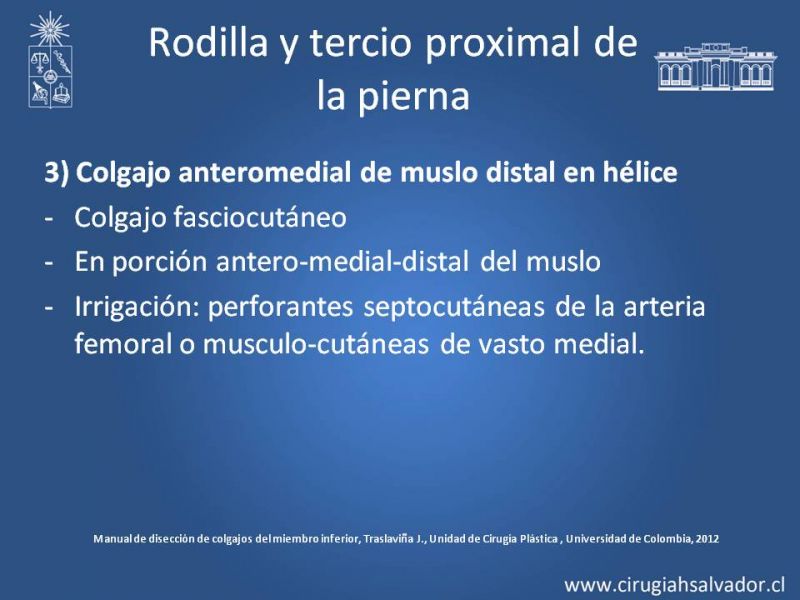 Rodilla y tercio proximal de la pierna

3) Colgajo anteromedial de muslo distal en hélice
- Colgajo fasciocutáneo
- En porción antero-medial-distal del muslo
- Irrigación: perforantes septocutáneas de la arteria femoral o musculo-cutáneas de vasto medial.

Manual de disección de colgajos del miembro inferior, Traslaviña J., Unidad de Cirugia Plástica , Universidad de Colombia, 2012

www.cirugiahsalvador.cl